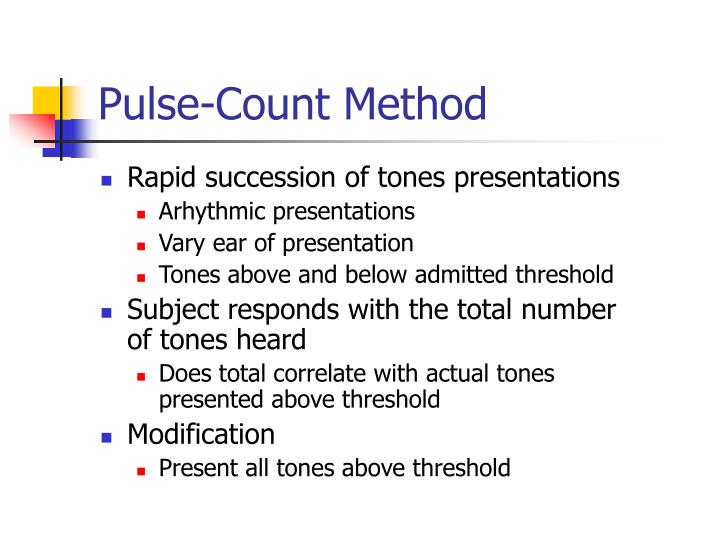 Pulse-Count Method

- Rapid succession of tones presentations
  - Arhythmic presentations
  - Vary ear of presentation
  - Tones above and below admitted threshold
- Subject responds with the total number of tones heard
  - Does total correlate with actual tones presented above threshold
- Modification
  - Present all tones above threshold